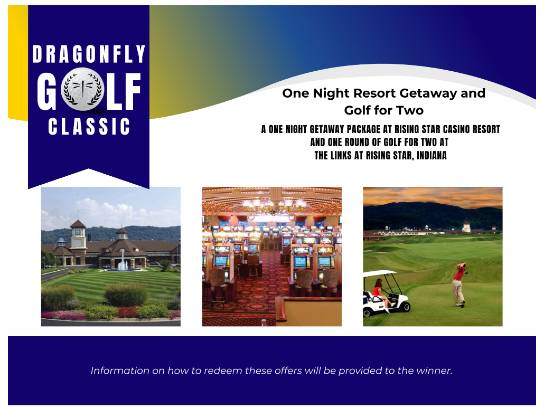 DRAGONFLY
GOLF
CLASSIC

One Night Resort Getaway and Golf for Two

A ONE NIGHT GETAWAY PACKAGE AT RISING STAR CASINO RESORT AND ONE ROUND OF GOLF FOR TWO AT THE LINKS AT RISING STAR, INDIANA

Information on how to redeem these offers will be provided to the winner.